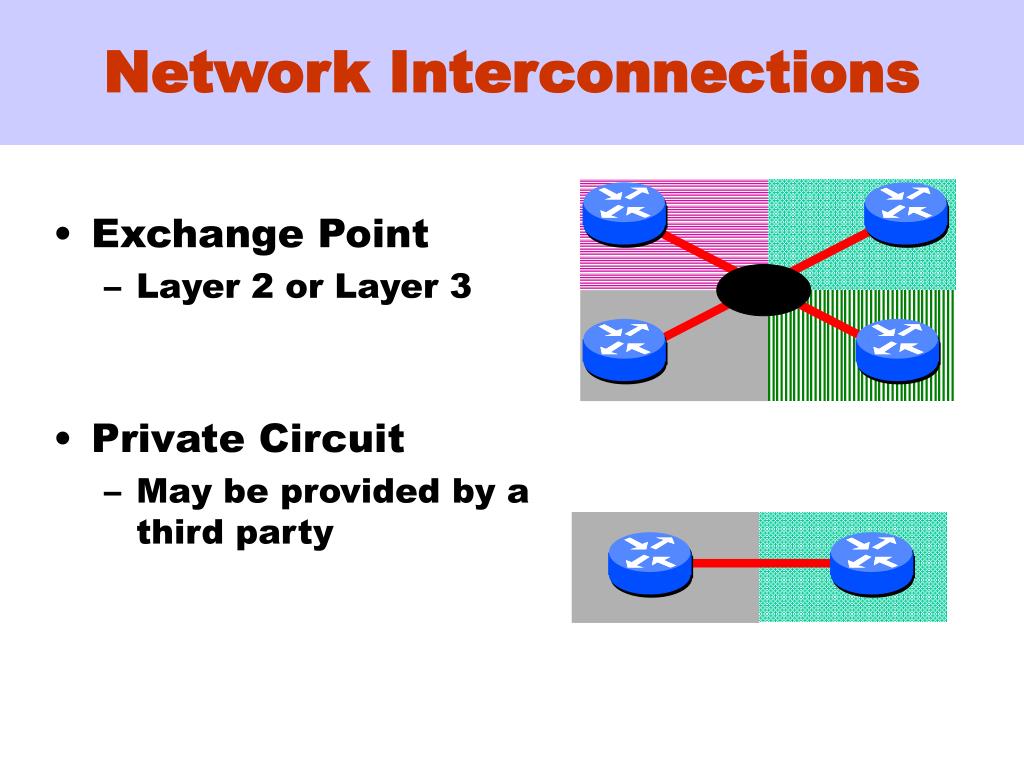 Network Interconnections

• Exchange Point
– Layer 2 or Layer 3

• Private Circuit
– May be provided by a third party